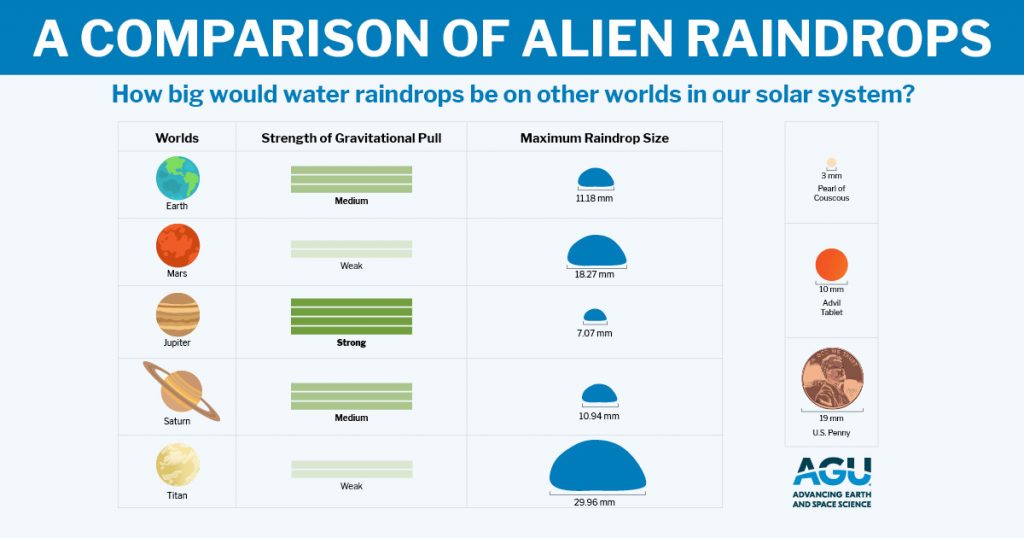 A COMPARISON OF ALIEN RAINDROPS

How big would water raindrops be on other worlds in our solar system?

| Worlds | Strength of Gravitational Pull | Maximum Raindrop Size |
|---|---|---|
| Earth | Medium | 11.18 mm |
| Mars | Weak | 18.27 mm |
| Jupiter | Strong | 7.07 mm |
| Saturn | Medium | 10.94 mm |
| Titan | Weak | 29.96 mm |

3 mm
Pearl of Couscous

10 mm
Advil Tablet

19 mm
U.S. Penny

AGU
ADVANCING EARTH AND SPACE SCIENCE